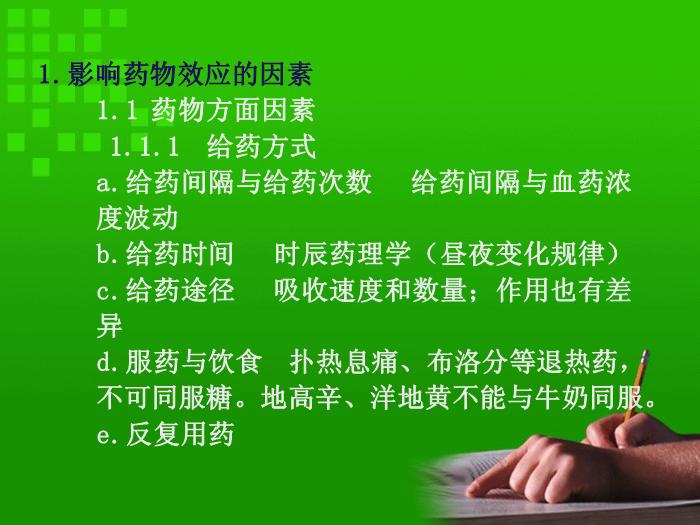 1.影响药物效应的因素

1.1 药物方面因素

1.1.1 给药方式

a.给药间隔与给药次数 给药间隔与血药浓度波动

b.给药时间 时辰药理学（昼夜变化规律）

c.给药途径 吸收速度和数量；作用也有差异

d.服药与饮食 扑热息痛、布洛分等退热药，不可同服糖。地高辛、洋地黄不能与牛奶同服。

e.反复用药